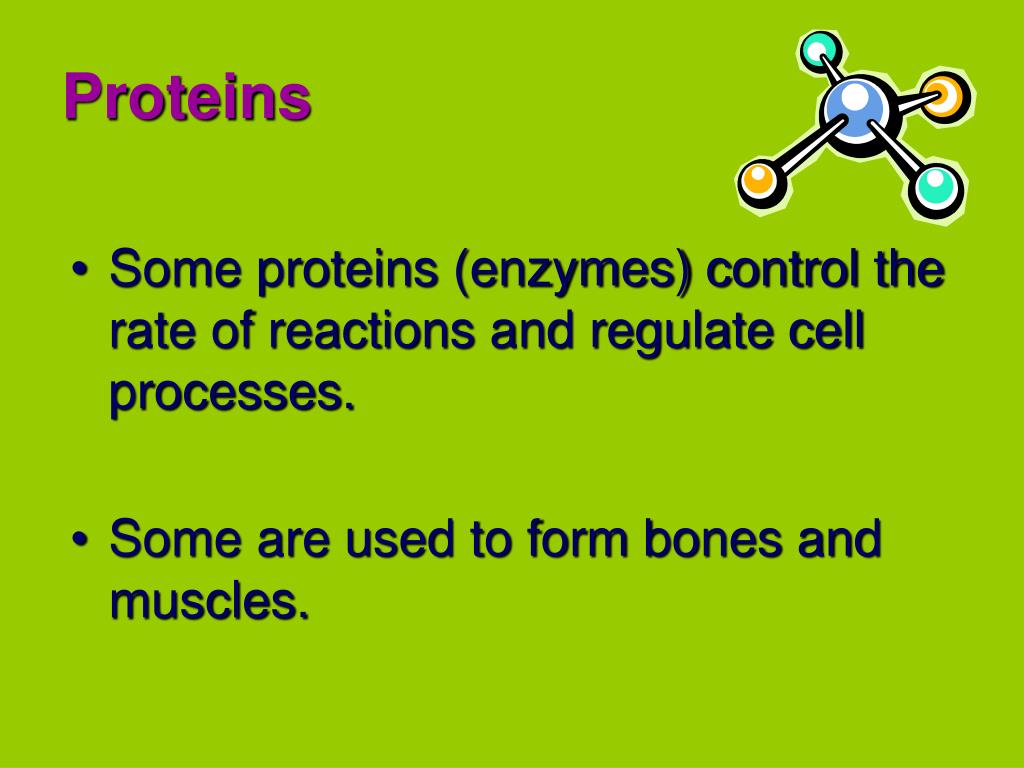 Proteins

• Some proteins (enzymes) control the rate of reactions and regulate cell processes.

• Some are used to form bones and muscles.